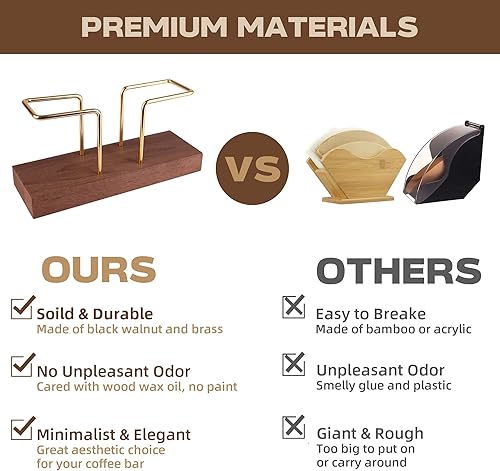 PREMIUM MATERIALS

VS

OURS

Soild & Durable
Made of black walnut and brass

No Unpleasant Odor
Cared with wood wax oil, no paint

Minimalist & Elegant
Great aesthetic choice for your coffee bar

OTHERS

Easy to Breake
Made of bamboo or acrylic

Unpleasant Odor
Smelly glue and plastic

Giant & Rough
Too big to put on or carry around